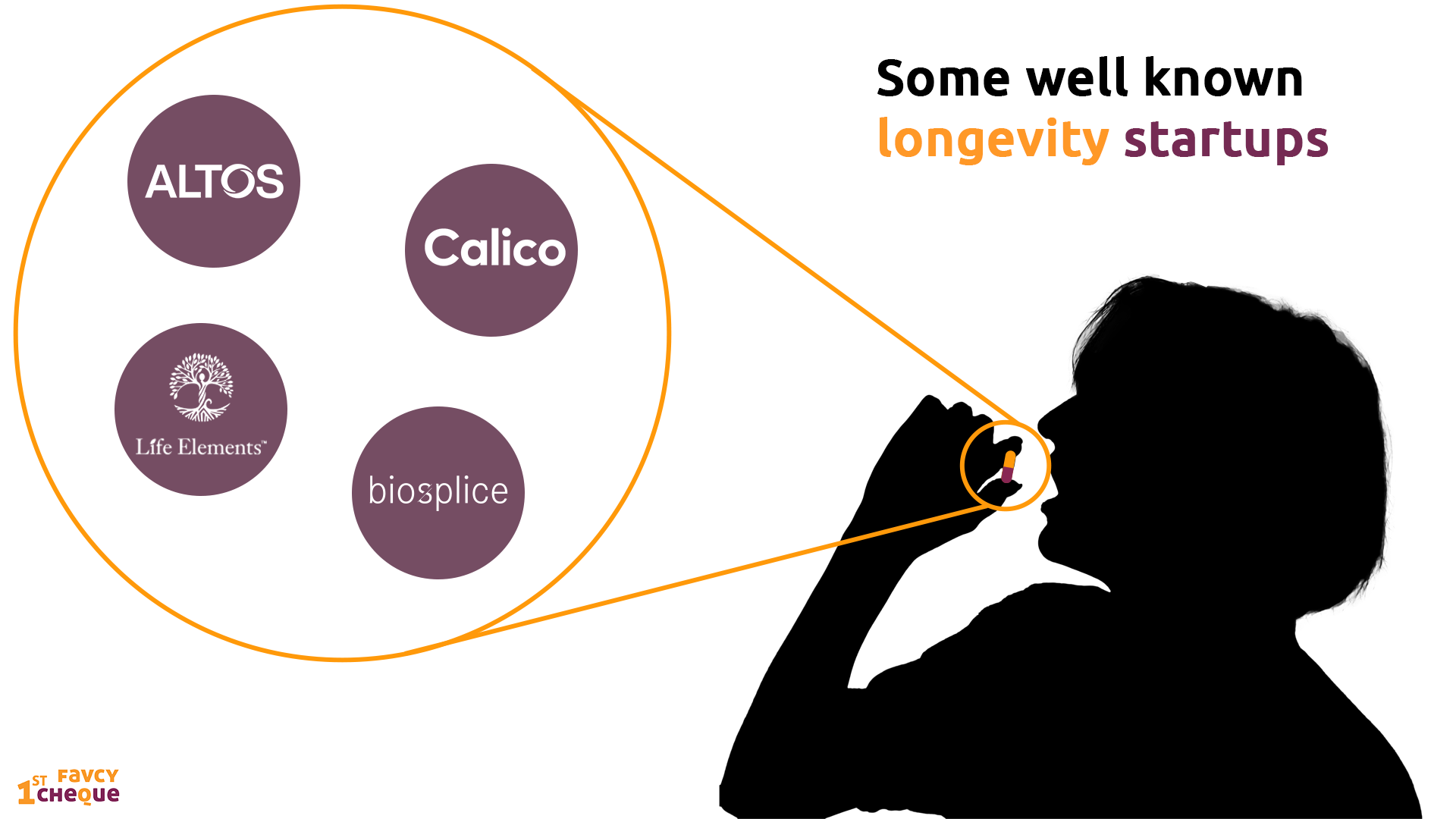 Some well known
longevity startups

ALTOS

Calico

Life Elements™

biosplice

1ST FAVCY CHEQUE